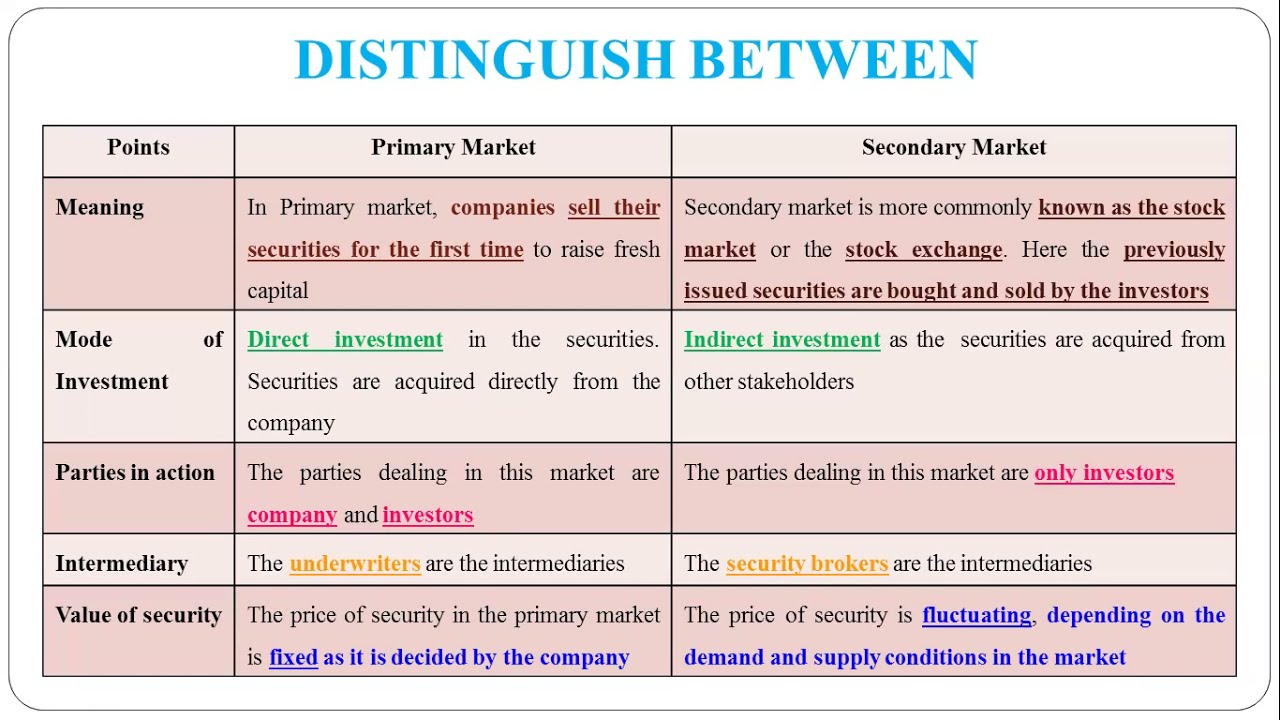 DISTINGUISH BETWEEN

| Points | Primary Market | Secondary Market |
|---|---|---|
| Meaning | In Primary market, companies sell their securities for the first time to raise fresh capital | Secondary market is more commonly known as the stock market or the stock exchange. Here the previously issued securities are bought and sold by the investors |
| Mode of Investment | Direct investment in the securities. Securities are acquired directly from the company | Indirect investment as the securities are acquired from other stakeholders |
| Parties in action | The parties dealing in this market are company and investors | The parties dealing in this market are only investors |
| Intermediary | The underwriters are the intermediaries | The security brokers are the intermediaries |
| Value of security | The price of security in the primary market is fixed as it is decided by the company | The price of security is fluctuating, depending on the demand and supply conditions in the market |